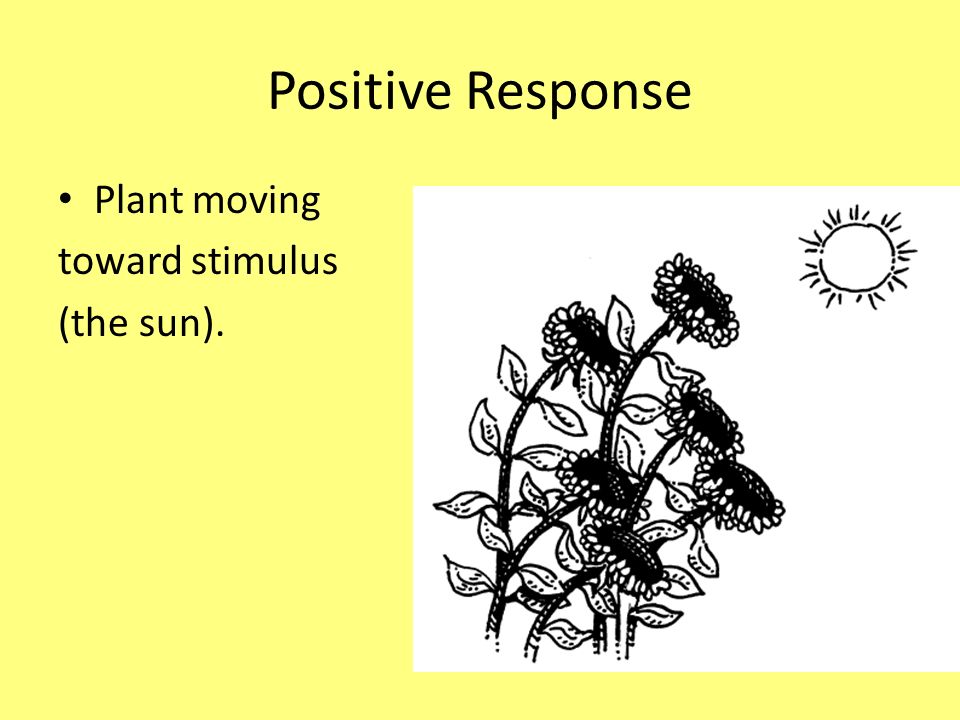 Positive Response

• Plant moving toward stimulus (the sun).